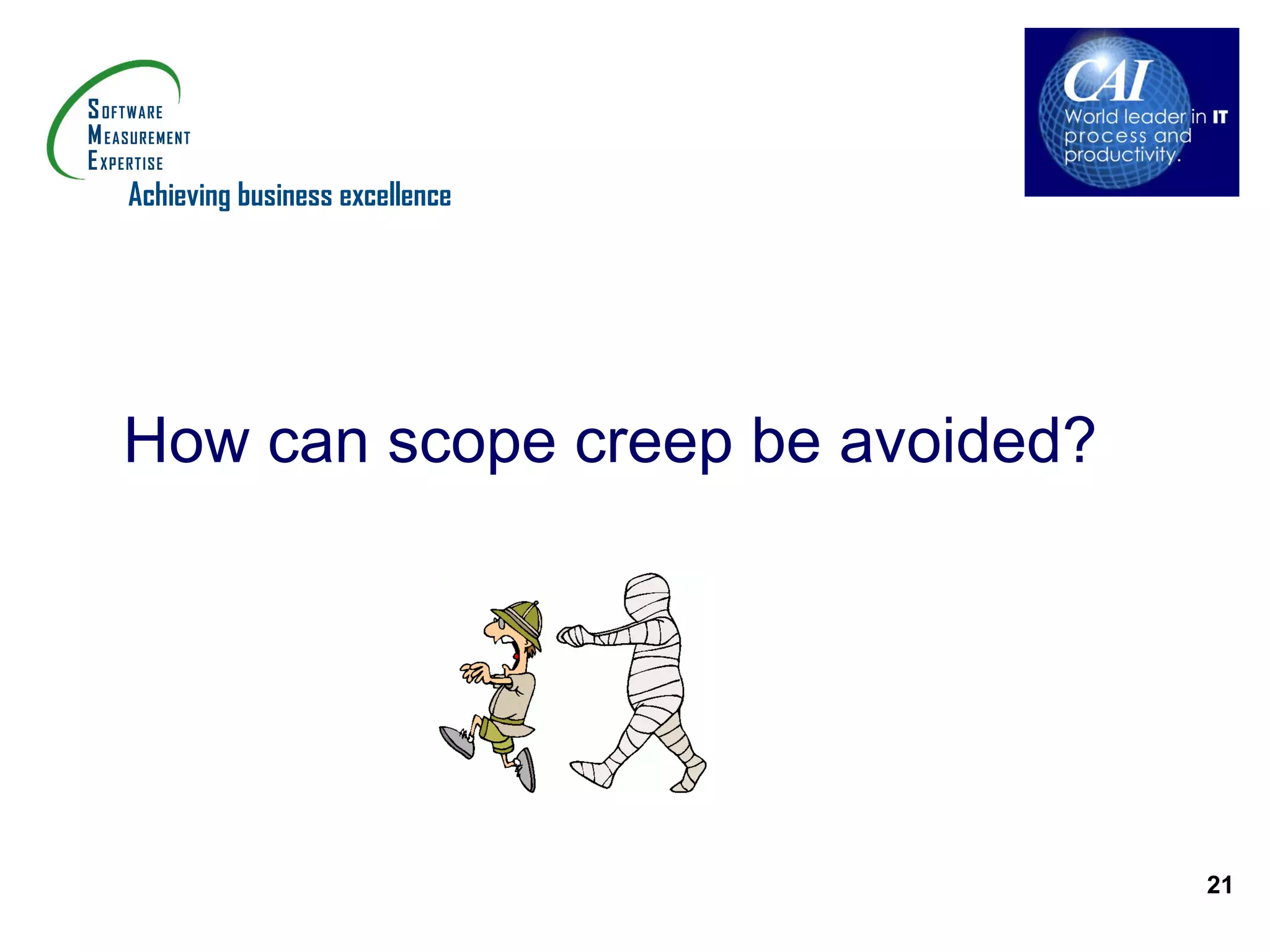 SOFTWARE
MEASUREMENT
EXPERTISE
Achieving business excellence

CAI
World leader in IT process and productivity.

How can scope creep be avoided?

21